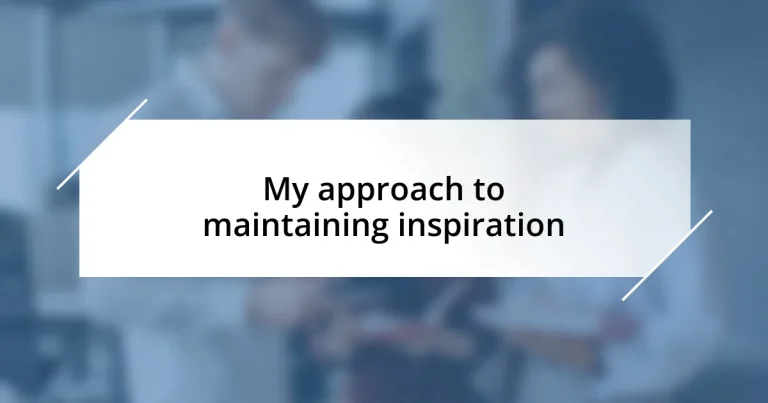 My approach to maintaining inspiration